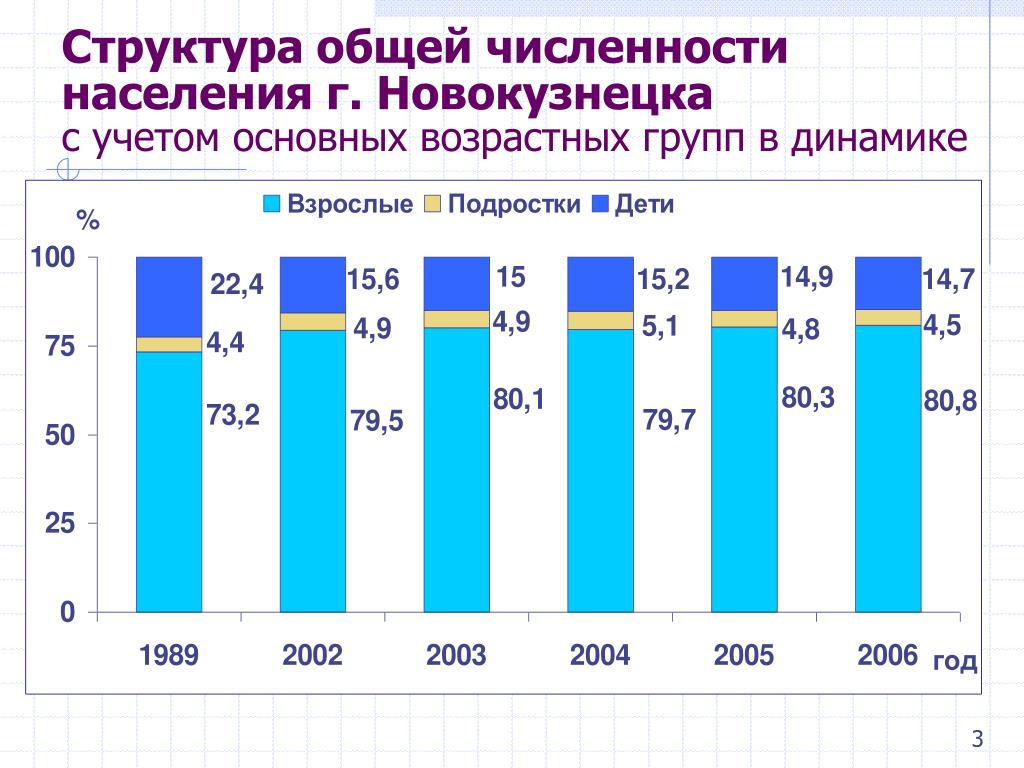 Структура общей численности населения г. Новокузнецка
с учетом основных возрастных групп в динамике

Взрослые Подростки Дети

%

100
75
50
25
0

22,4
4,4
73,2

15,6
4,9
79,5

15
4,9
80,1

15,2
5,1
79,7

14,9
4,8
80,3

14,7
4,5
80,8

1989 2002 2003 2004 2005 2006 год

3